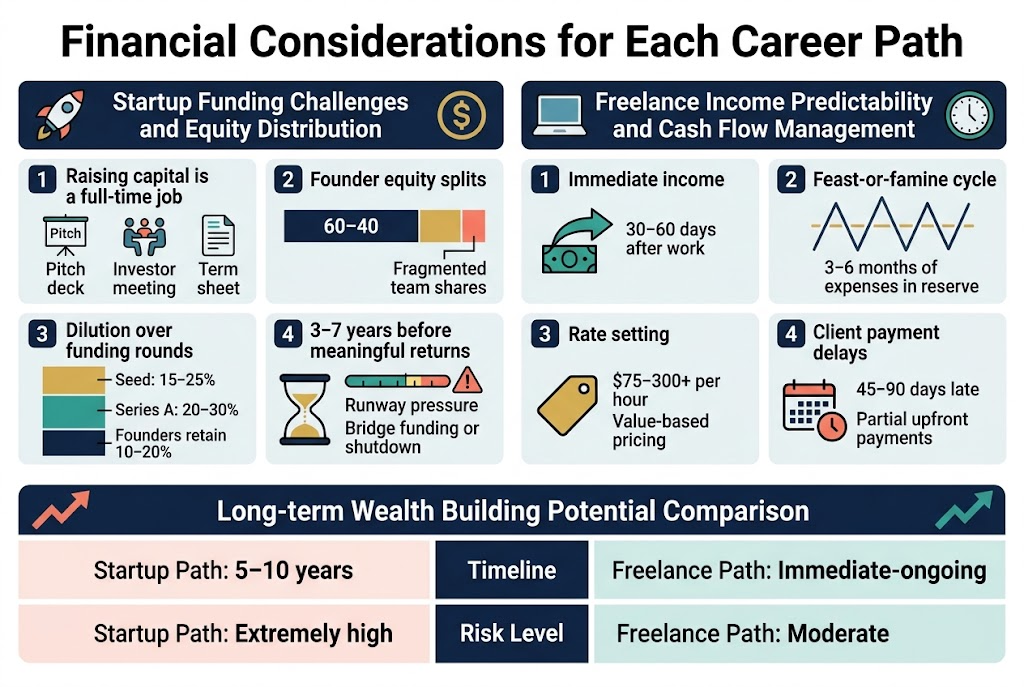 Financial Considerations for Each Career Path

Startup Funding Challenges and Equity Distribution

1 Raising capital is a full-time job

Pitch

Pitch deck

Investor meeting

Term sheet

2 Founder equity splits

60–40

Fragmented team shares

3 Dilution over funding rounds

Seed: 15–25%

Series A: 20–30%

Founders retain 10–20%

4 3–7 years before meaningful returns

Runway pressure

Bridge funding or shutdown

Freelance Income Predictability and Cash Flow Management

1 Immediate income

30–60 days after work

2 Feast-or-famine cycle

3–6 months of expenses in reserve

3 Rate setting

$75–300+ per hour

Value-based pricing

4 Client payment delays

45–90 days late

Partial upfront payments

Long-term Wealth Building Potential Comparison

| Startup Path: 5–10 years | Timeline | Freelance Path: Immediate-ongoing |
|---|---|---|
| Startup Path: Extremely high | Risk Level | Freelance Path: Moderate |